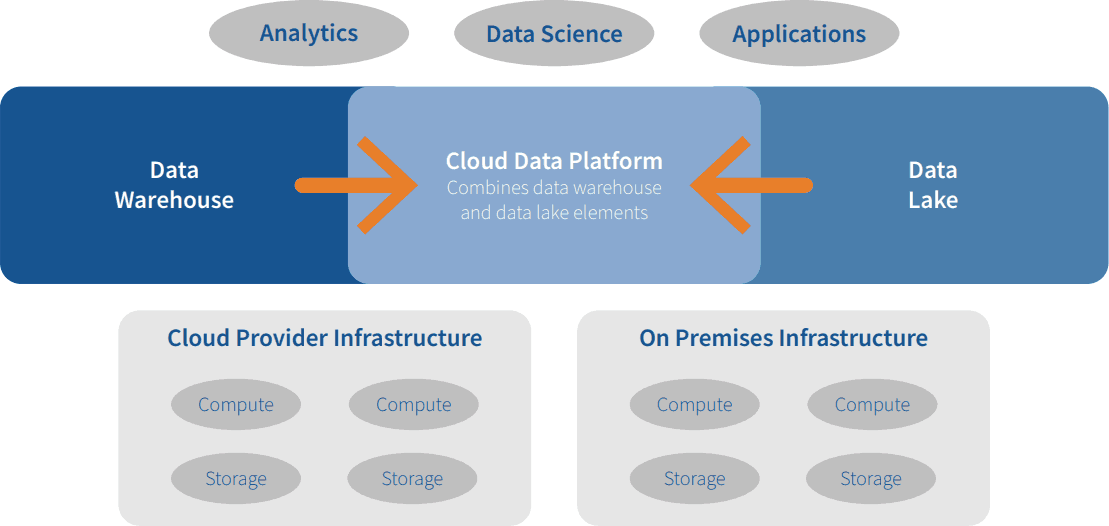 Analytics

Data Science

Applications

Data Warehouse

Cloud Data Platform
Combines data warehouse and data lake elements

Data Lake

Cloud Provider Infrastructure

Compute

Compute

Storage

Storage

On Premises Infrastructure

Compute

Compute

Storage

Storage